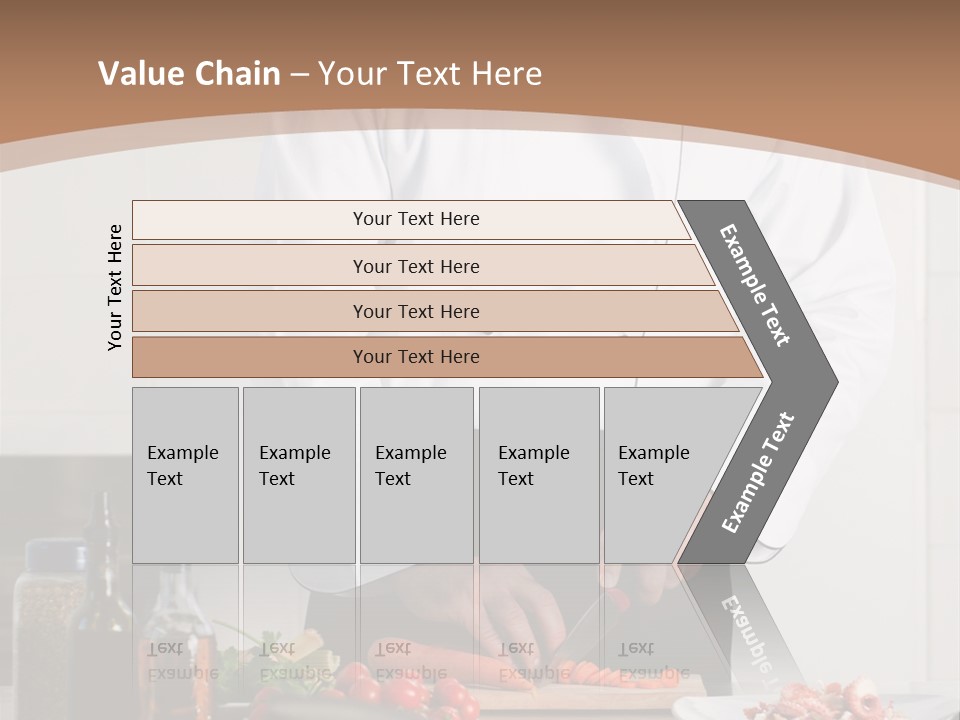 Value Chain – Your Text Here

Your Text Here

Your Text Here

Your Text Here

Your Text Here

Your Text Here

Example Text

Example Text

Example Text

Example Text

Example Text

Example Text

Example Text